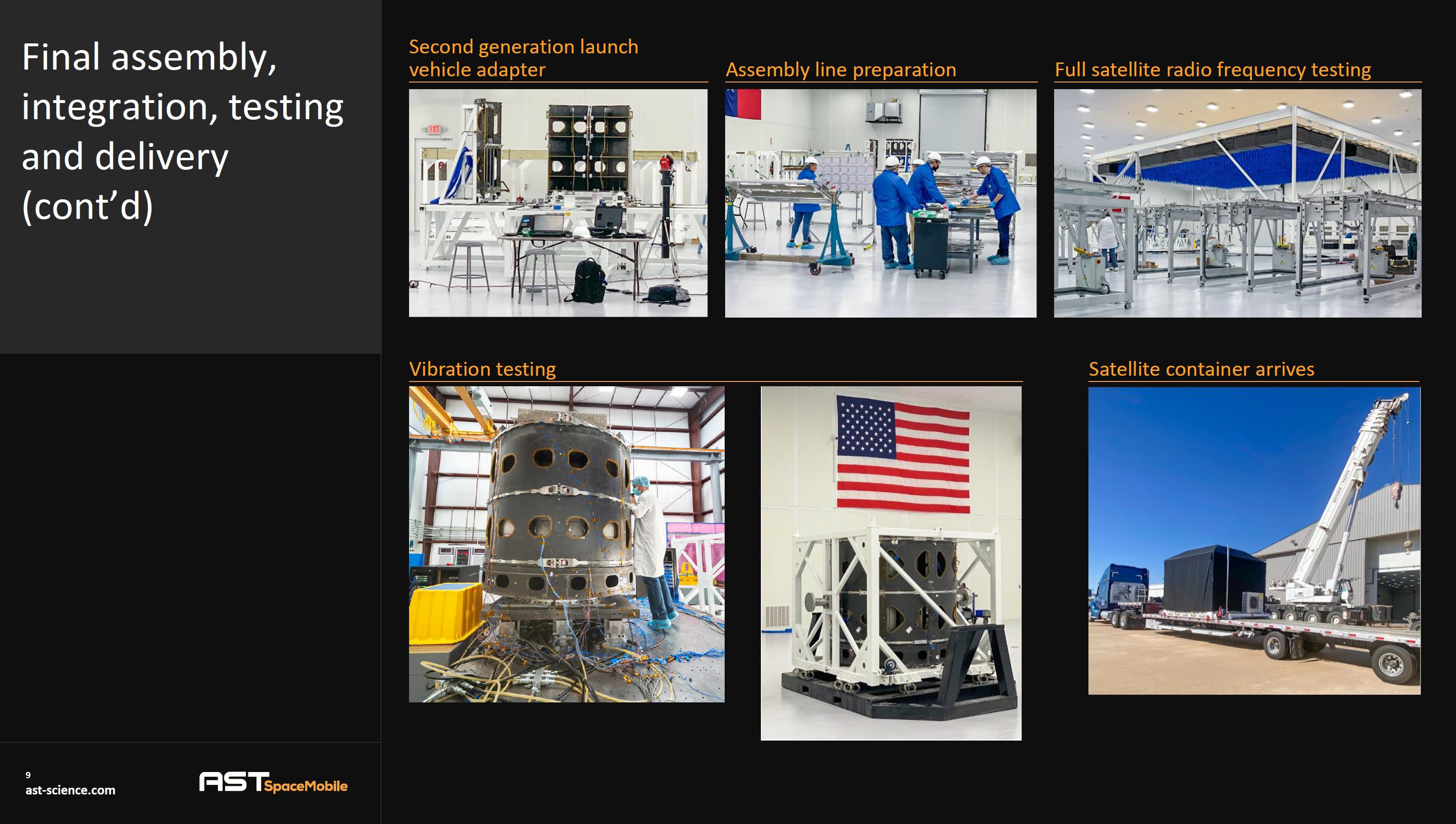 Final assembly, integration, testing and delivery (cont'd)

Second generation launch vehicle adapter

EXIT

Assembly line preparation

Full satellite radio frequency testing

Vibration testing

Satellite container arrives

9
ast-science.com

AST SpaceMobile